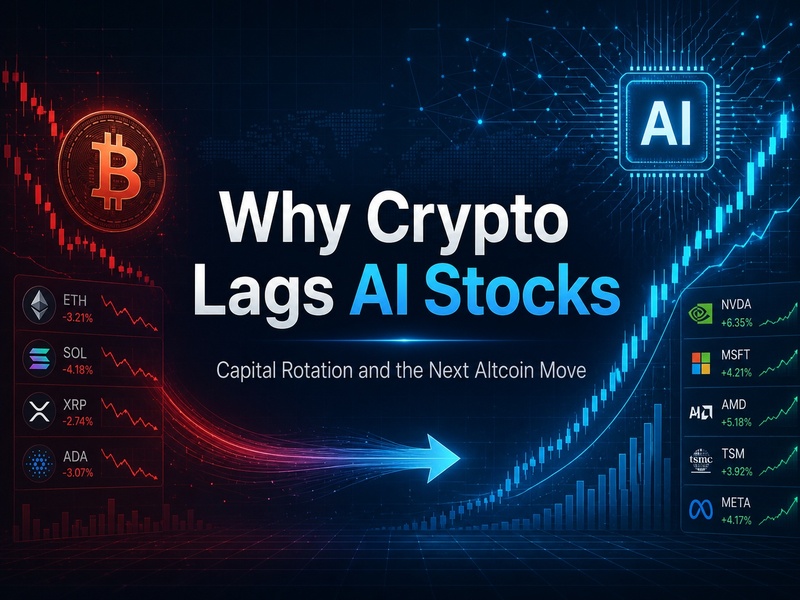 AI

Why Crypto Lags AI Stocks

Capital Rotation and the Next Altcoin Move

ETH -3.21%
SOL -4.18%
XRP -2.74%
ADA -3.07%

NVDA +6.35%
MSFT +4.21%
AMD +5.18%
tsmc TSM +3.92%
META +4.17%